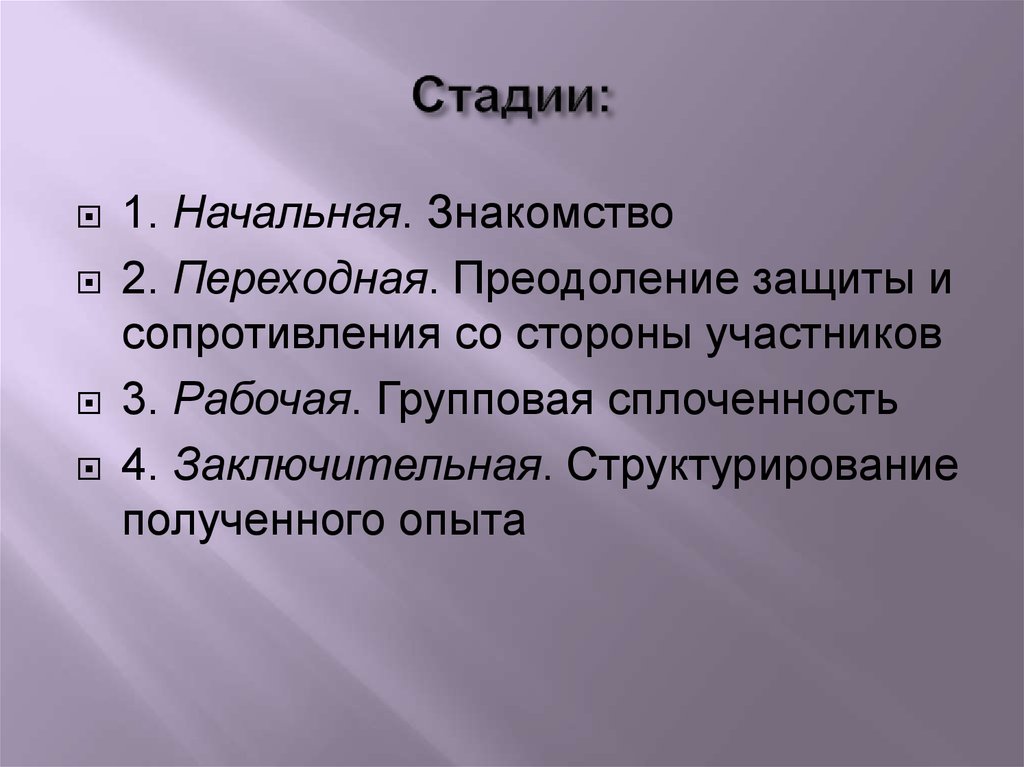 Стадии:

1. Начальная. Знакомство

2. Переходная. Преодоление защиты и сопротивления со стороны участников

3. Рабочая. Групповая сплоченность

4. Заключительная. Структурирование полученного опыта